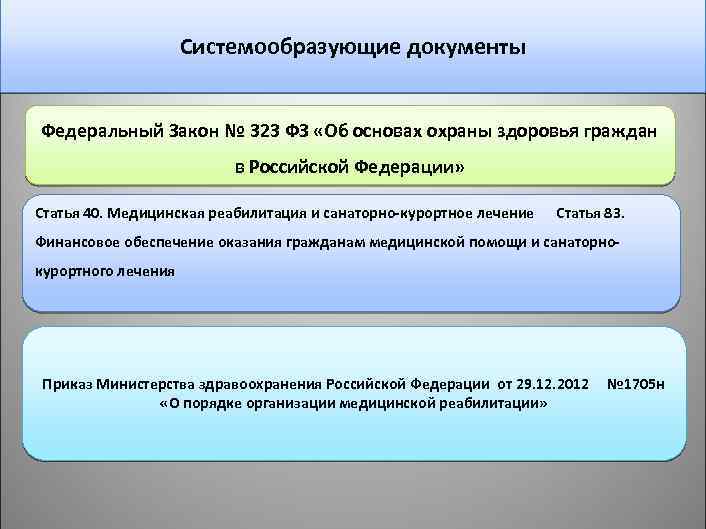 Системообразующие документы

Федеральный Закон № 323 ФЗ «Об основах охраны здоровья граждан в Российской Федерации»

Статья 40. Медицинская реабилитация и санаторно-курортное лечение Статья 83. Финансовое обеспечение оказания гражданам медицинской помощи и санаторно-курортного лечения

Приказ Министерства здравоохранения Российской Федерации от 29.12.2012 №1705н «О порядке организации медицинской реабилитации»